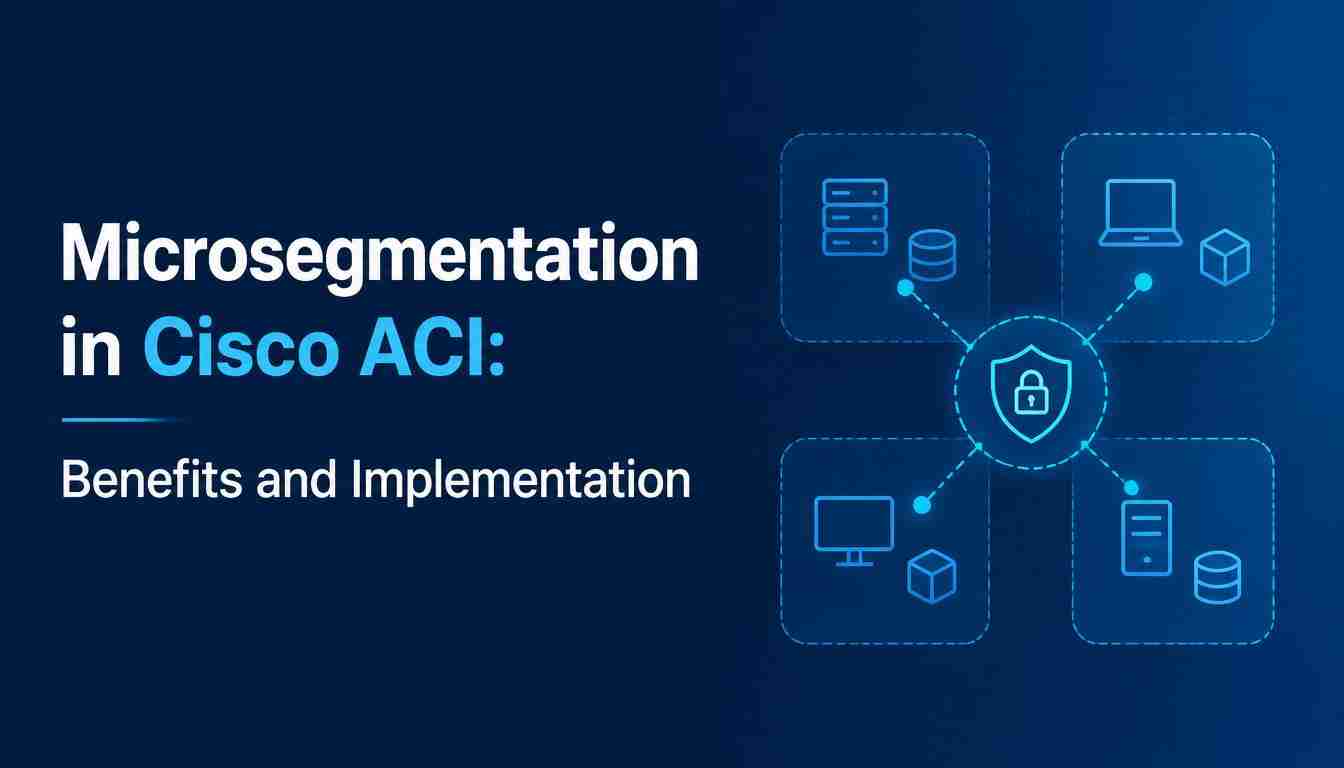 Microsegmentation in Cisco ACI:

Benefits and Implementation